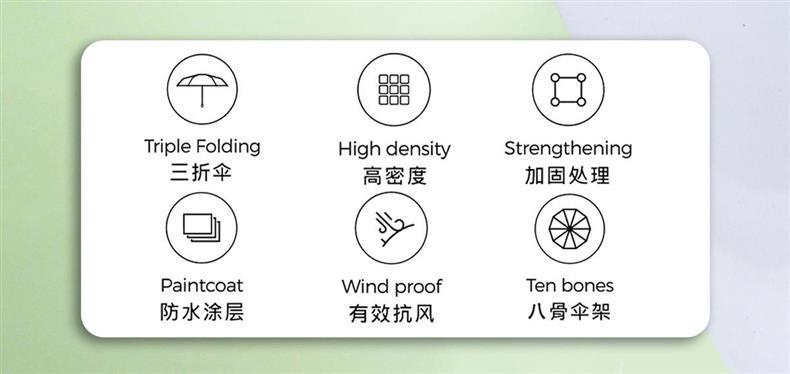 Triple Folding
三折伞

High density
高密度

Strengthening
加固处理

Paintcoat
防水涂层

Wind proof
有效抗风

Ten bones
八骨伞架